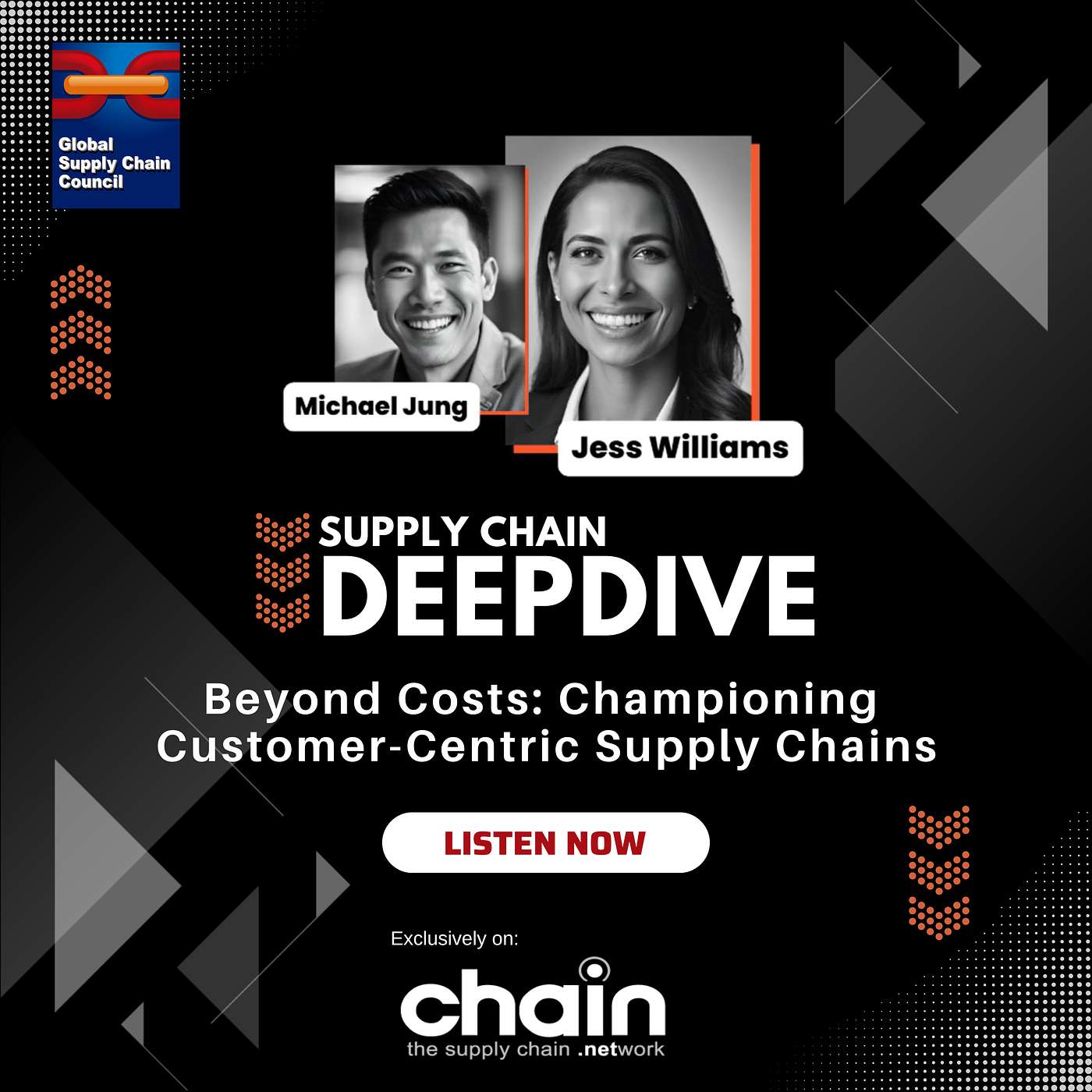 Global Supply Chain Council

Michael Jung

Jess Williams

SUPPLY CHAIN
DEEPDIVE

Beyond Costs: Championing Customer-Centric Supply Chains

LISTEN NOW

Exclusively on:

chain
the supply chain .network